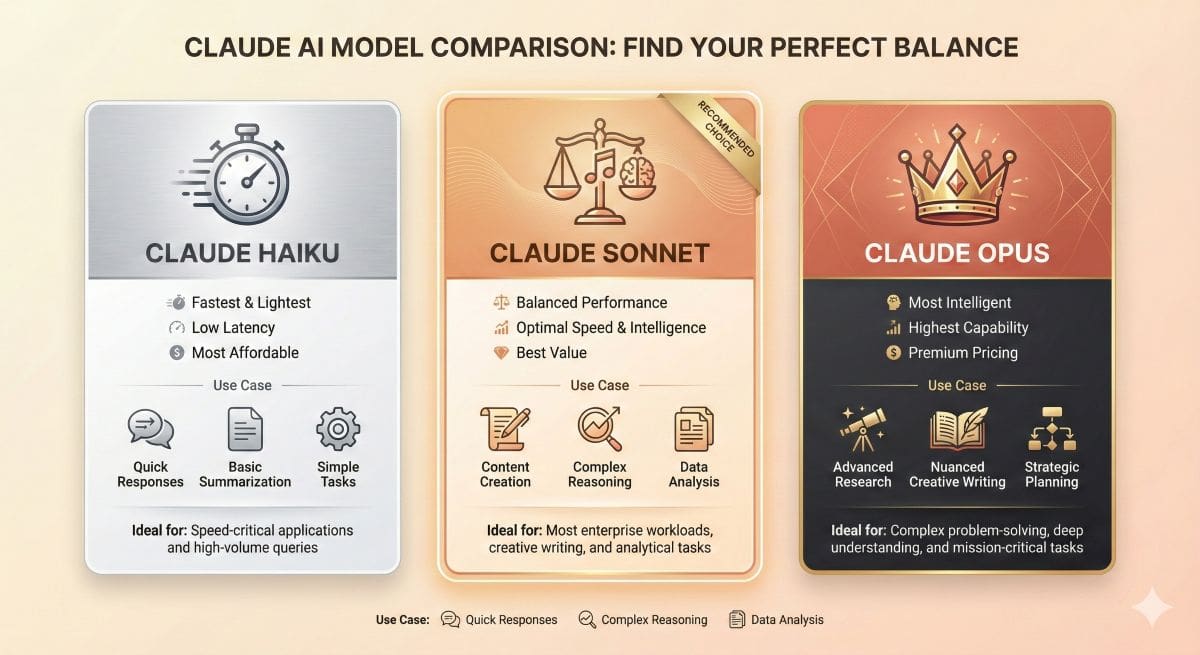 CLAUDE AI MODEL COMPARISON: FIND YOUR PERFECT BALANCE

CLAUDE HAIKU

Fastest & Lightest
Low Latency
Most Affordable

Use Case

Quick Responses
Basic Summarization
Simple Tasks

Ideal for: Speed-critical applications and high-volume queries

RECOMMENDED CHOICE

CLAUDE SONNET

Balanced Performance
Optimal Speed & Intelligence
Best Value

Use Case

Content Creation
Complex Reasoning
Data Analysis

Ideal for: Most enterprise workloads, creative writing, and analytical tasks

CLAUDE OPUS

Most Intelligent
Highest Capability
Premium Pricing

Use Case

Advanced Research
Nuanced Creative Writing
Strategic Planning

Ideal for: Complex problem-solving, deep understanding, and mission-critical tasks

Use Case: Quick Responses Complex Reasoning Data Analysis